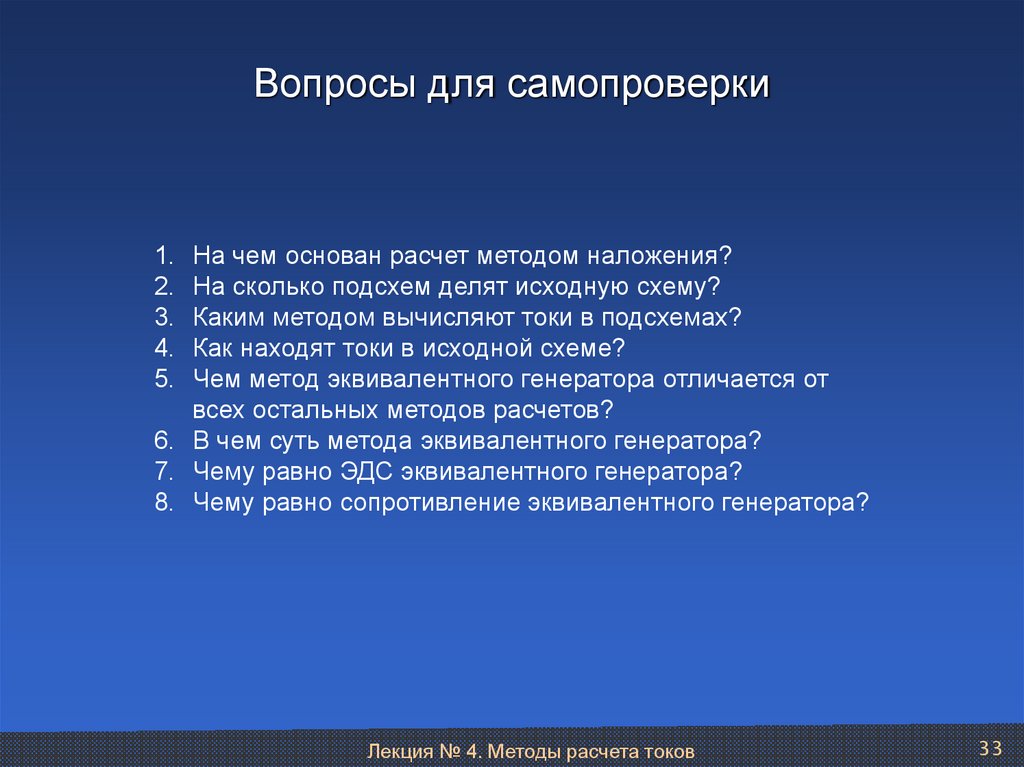 Вопросы для самопроверки

1. На чем основан расчет методом наложения?
2. На сколько подсхем делят исходную схему?
3. Каким методом вычисляют токи в подсхемах?
4. Как находят токи в исходной схеме?
5. Чем метод эквивалентного генератора отличается от всех остальных методов расчетов?
6. В чем суть метода эквивалентного генератора?
7. Чему равно ЭДС эквивалентного генератора?
8. Чему равно сопротивление эквивалентного генератора?

Лекция № 4. Методы расчета токов

33